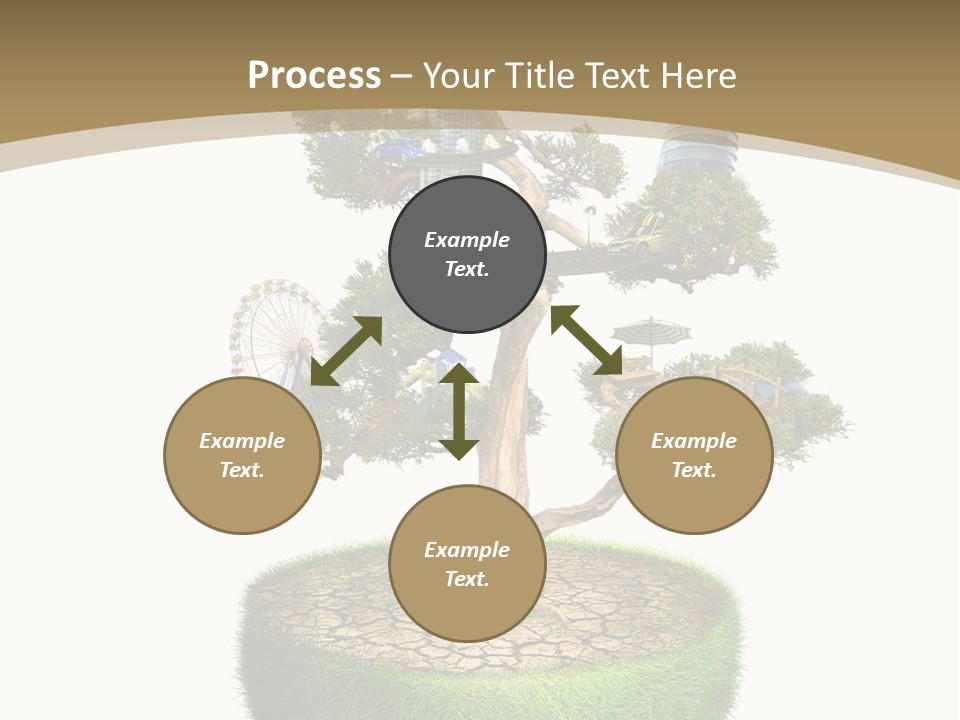 Process – Your Title Text Here

Example Text.

Example Text.

Example Text.

Example Text.